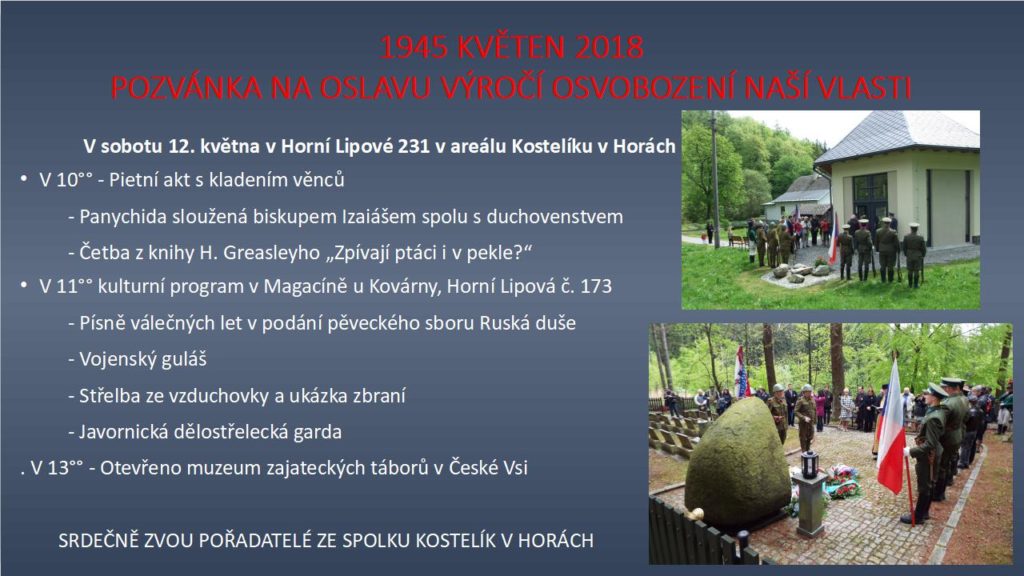 1945 KVĚTEN 2018
POZVÁNKA NA OSLAVU VÝROČÍ OSVOBOZENÍ NAŠÍ VLASTI

V sobotu 12. května v Horní Lipové 231 v areálu Kostelíku v Horách

• V 10°° - Pietní akt s kladením věnců
- Panychida sloužená biskupem Izaiášem spolu s duchovenstvem
- Četba z knihy H. Greasleyho „Zpívají ptáci i v pekle?“
• V 11°° kulturní program v Magacíně u Kovárny, Horní Lipová č. 173
- Písně válečných let v podání pěveckého sboru Ruská duše
- Vojenský guláš
- Střelba ze vzduchovky a ukázka zbraní
- Javornická dělostřelecká garda
. V 13°° - Otevřeno muzeum zajateckých táborů v České Vsi

SRDEČNĚ ZVOU POŘADATELÉ ZE SPOLKU KOSTELÍK V HORÁCH